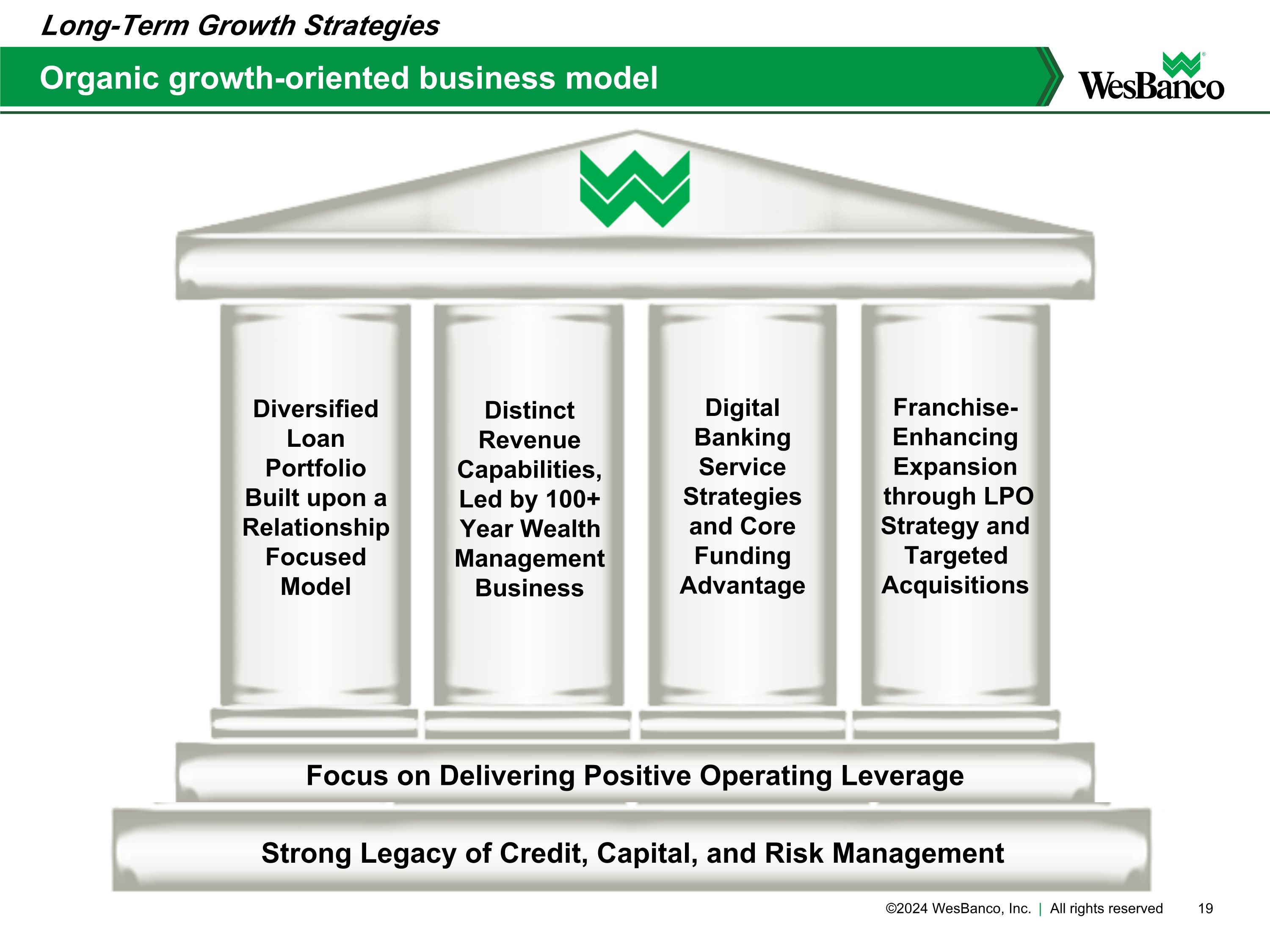 Long-Term Growth Strategies

Organic growth-oriented business model

WesBanco

Diversified Loan Portfolio Built upon a Relationship Focused Model

Distinct Revenue Capabilities, Led by 100+ Year Wealth Management Business

Digital Banking Service Strategies and Core Funding Advantage

Franchise-Enhancing Expansion through LPO Strategy and Targeted Acquisitions

Focus on Delivering Positive Operating Leverage

Strong Legacy of Credit, Capital, and Risk Management

©2024 WesBanco, Inc. | All rights reserved 19